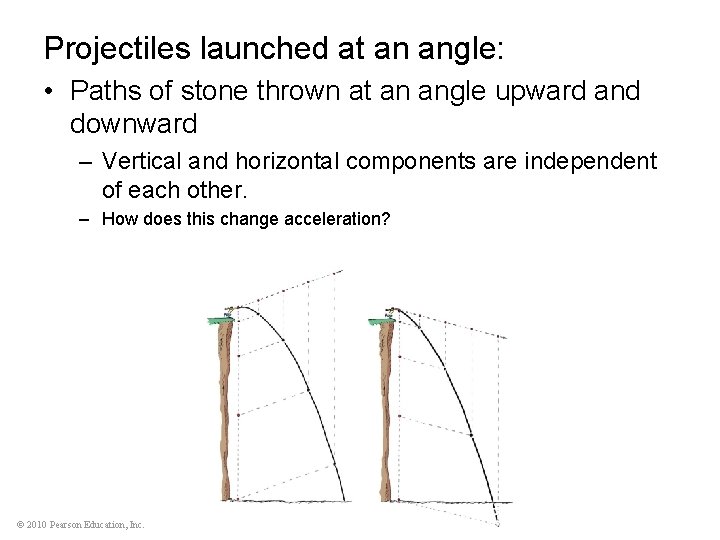 Projectiles launched at an angle:

• Paths of stone thrown at an angle upward and downward

– Vertical and horizontal components are independent of each other.

– How does this change acceleration?

© 2010 Pearson Education, Inc.